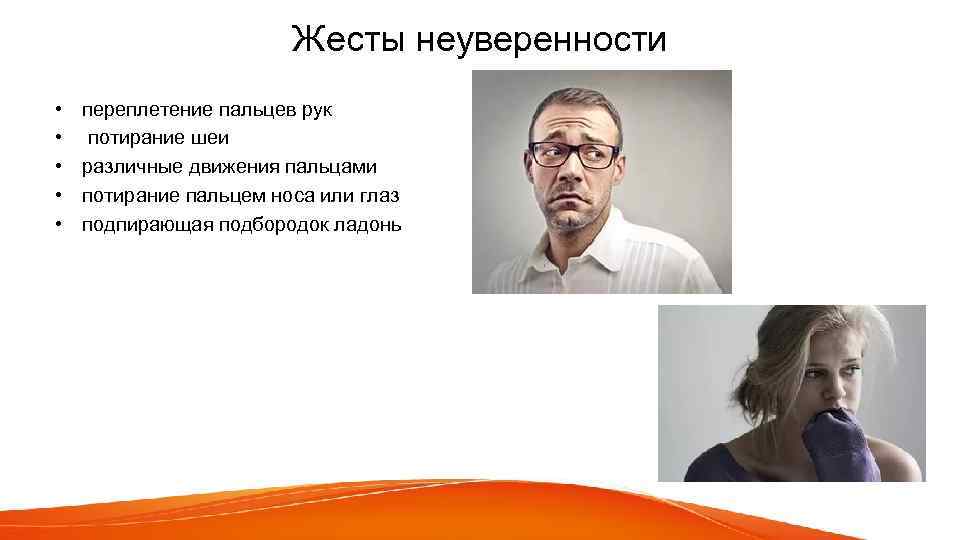 Жесты неуверенности

• переплетение пальцев рук
• потирание шеи
• различные движения пальцами
• потирание пальцем носа или глаз
• подпирающая подбородок ладонь